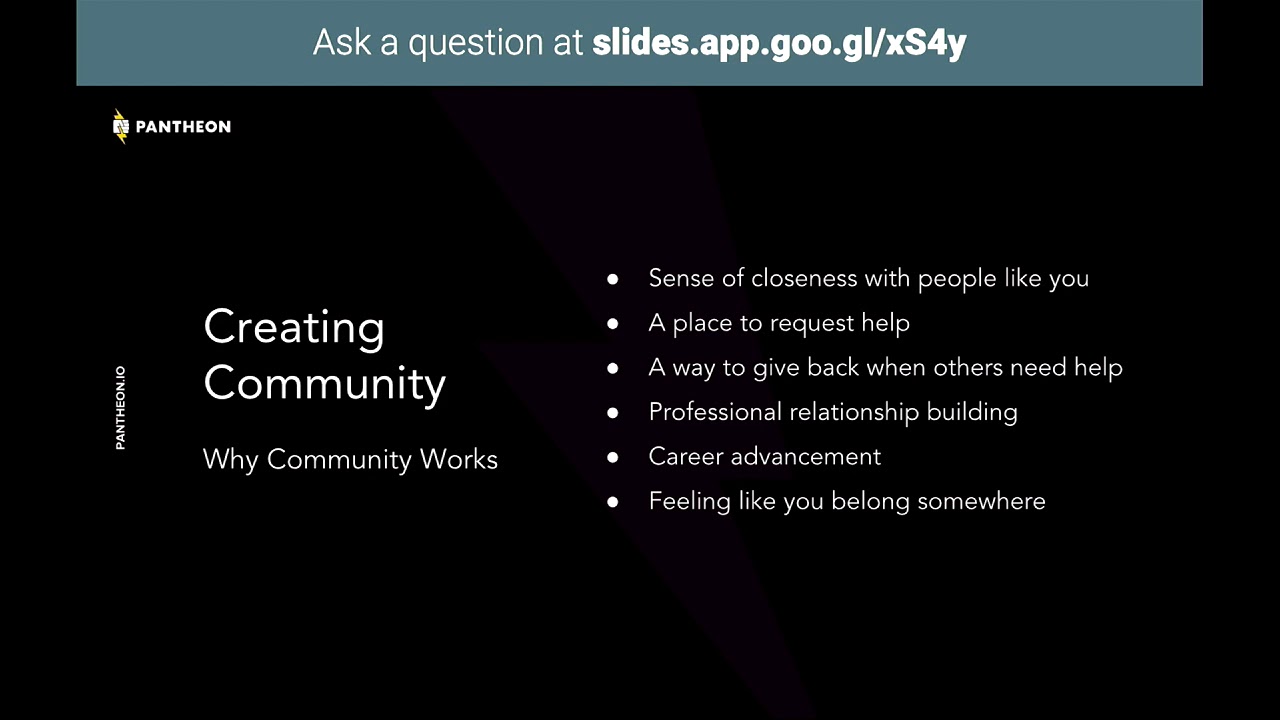 Ask a question at slides.app.goo.gl/xS4y

PANTHEON

PANTHEON.IO

Creating Community

Why Community Works

• Sense of closeness with people like you
• A place to request help
• A way to give back when others need help
• Professional relationship building
• Career advancement
• Feeling like you belong somewhere